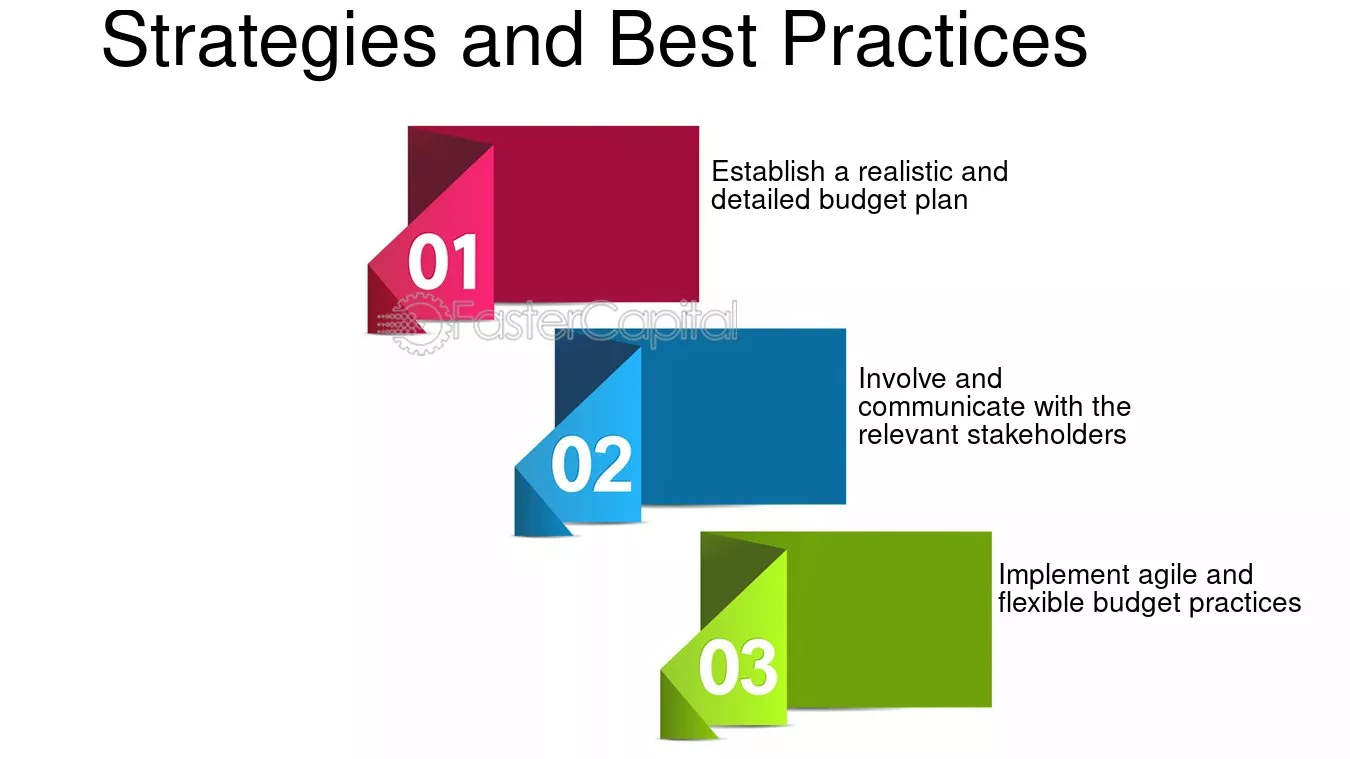 Strategies and Best Practices

01

Establish a realistic and detailed budget plan

02

Involve and communicate with the relevant stakeholders

03

Implement agile and flexible budget practices

FasterCapital